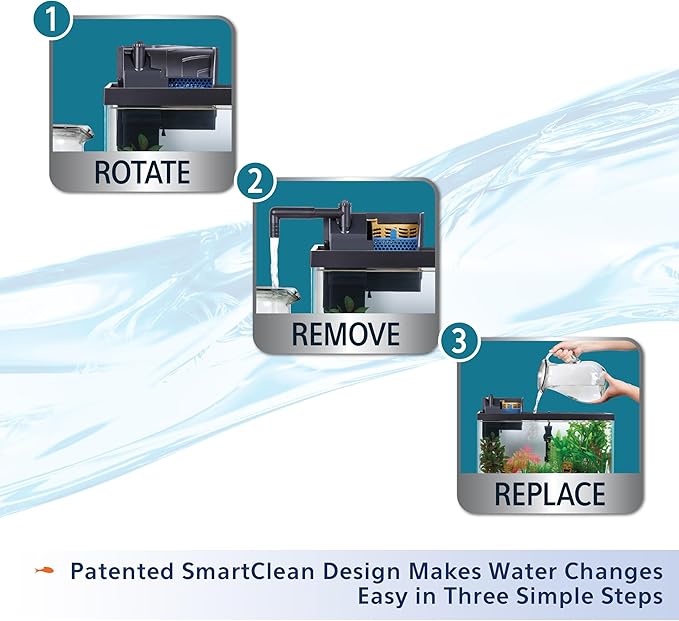 1
ROTATE

2
REMOVE

3
REPLACE

Patented SmartClean Design Makes Water Changes Easy in Three Simple Steps